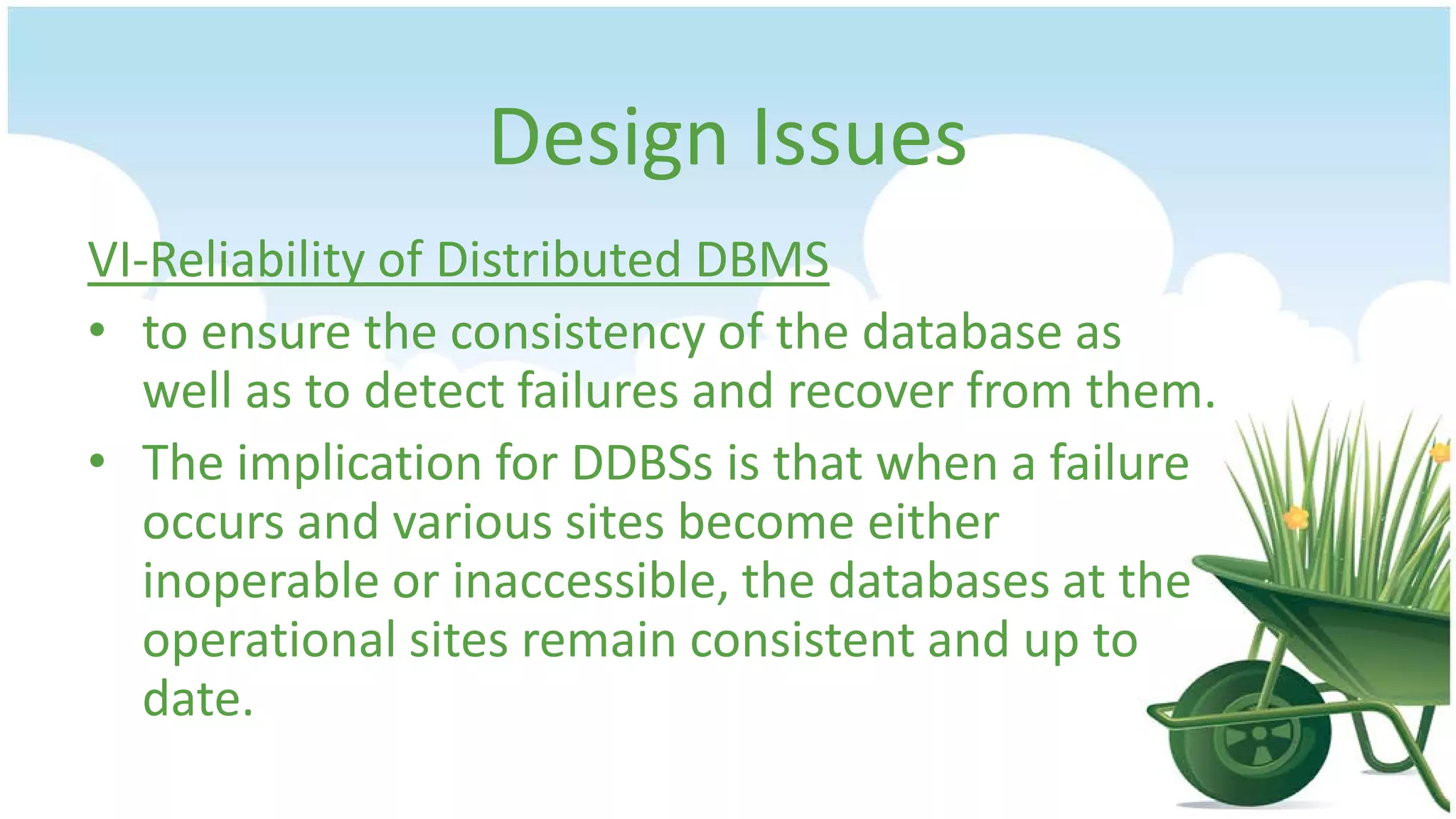 Design Issues

VI-Reliability of Distributed DBMS

• to ensure the consistency of the database as well as to detect failures and recover from them.

• The implication for DDBSs is that when a failure occurs and various sites become either inoperable or inaccessible, the databases at the operational sites remain consistent and up to date.